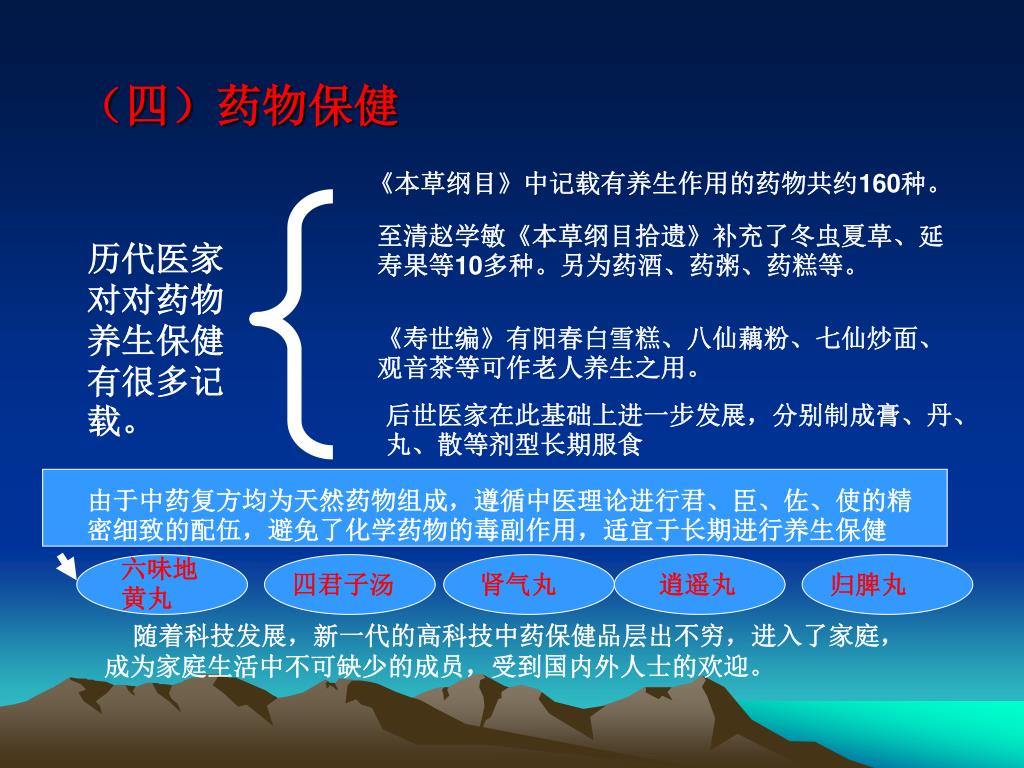 （四）药物保健

历代医家对对药物养生保健有很多记载。

《本草纲目》中记载有养生作用的药物共约160种。

至清赵学敏《本草纲目拾遗》补充了冬虫夏草、延寿果等10多种。另为药酒、药粥、药糕等。

《寿世编》有阳春白雪糕、八仙藕粉、七仙炒面、观音茶等可作老人养生之用。

后世医家在此基础上进一步发展，分别制成膏、丹、丸、散等剂型长期服食

由于中药复方均为天然药物组成，遵循中医理论进行君、臣、佐、使的精密细致的配伍，避免了化学药物的毒副作用，适宜于长期进行养生保健

六味地黄丸

四君子汤

肾气丸

逍遥丸

归脾丸

随着科技发展，新一代的高科技中药保健品层出不穷，进入了家庭，成为家庭生活中不可缺少的成员，受到国内外人士的欢迎。